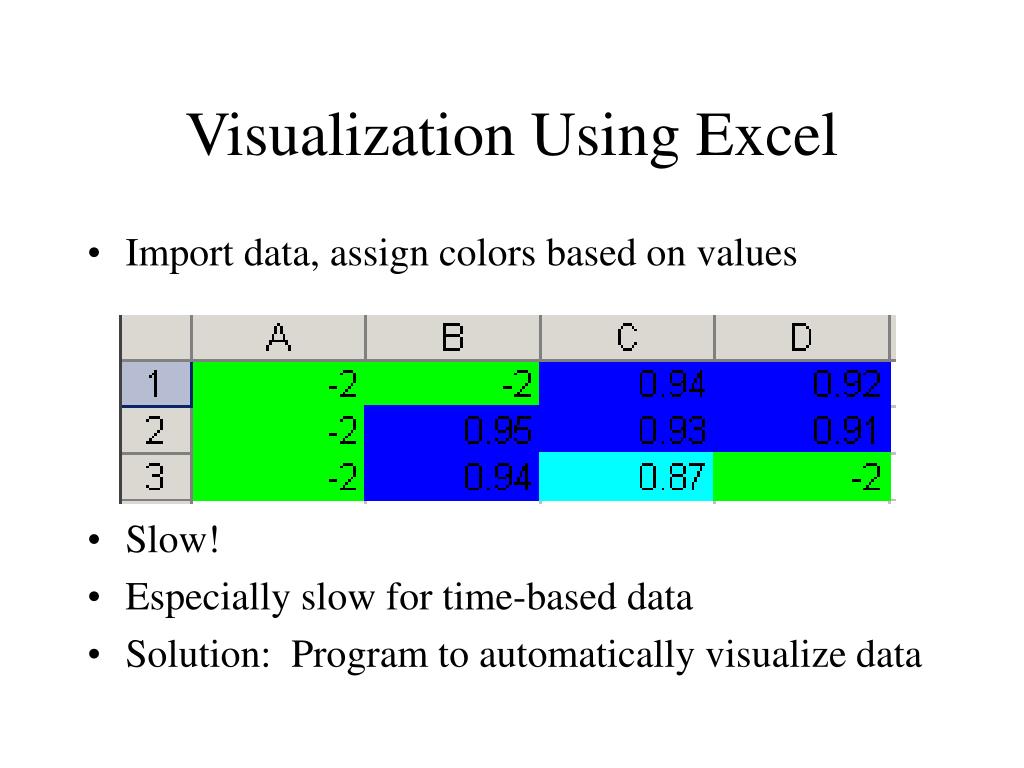 Visualization Using Excel

• Import data, assign colors based on values

| | A | B | C | D |
|---|---|---|---|---|
| 1 | -2 | -2 | 0.94 | 0.92 |
| 2 | -2 | 0.95 | 0.93 | 0.91 |
| 3 | -2 | 0.94 | 0.87 | -2 |

• Slow!
• Especially slow for time-based data
• Solution: Program to automatically visualize data